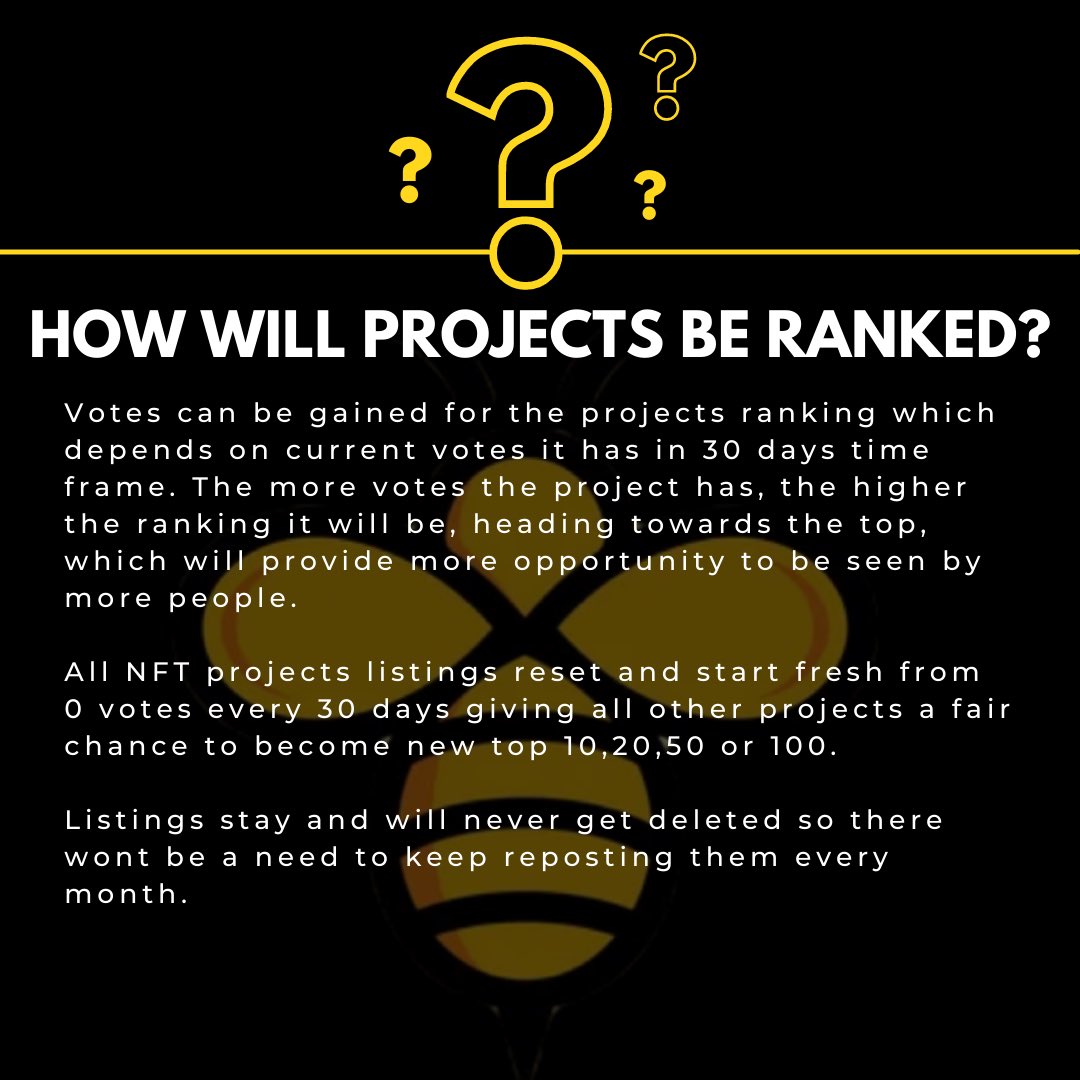 ?
?
?
?

HOW WILL PROJECTS BE RANKED?

Votes can be gained for the projects ranking which depends on current votes it has in 30 days time frame. The more votes the project has, the higher the ranking it will be, heading towards the top, which will provide more opportunity to be seen by more people.

All NFT projects listings reset and start fresh from 0 votes every 30 days giving all other projects a fair chance to become new top 10,20,50 or 100.

Listings stay and will never get deleted so there wont be a need to keep reposting them every month.